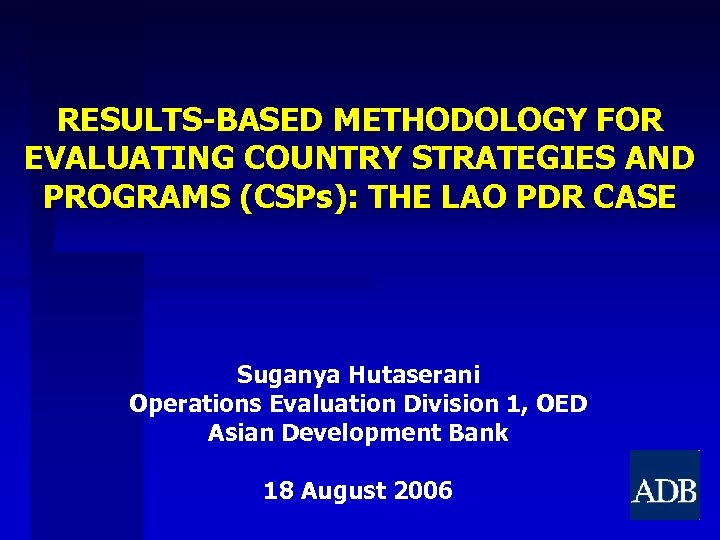 RESULTS-BASED METHODOLOGY FOR EVALUATING COUNTRY STRATEGIES AND PROGRAMS (CSPs): THE LAO PDR CASE

Suganya Hutaserani
Operations Evaluation Division 1, OED
Asian Development Bank

18 August 2006

ADB